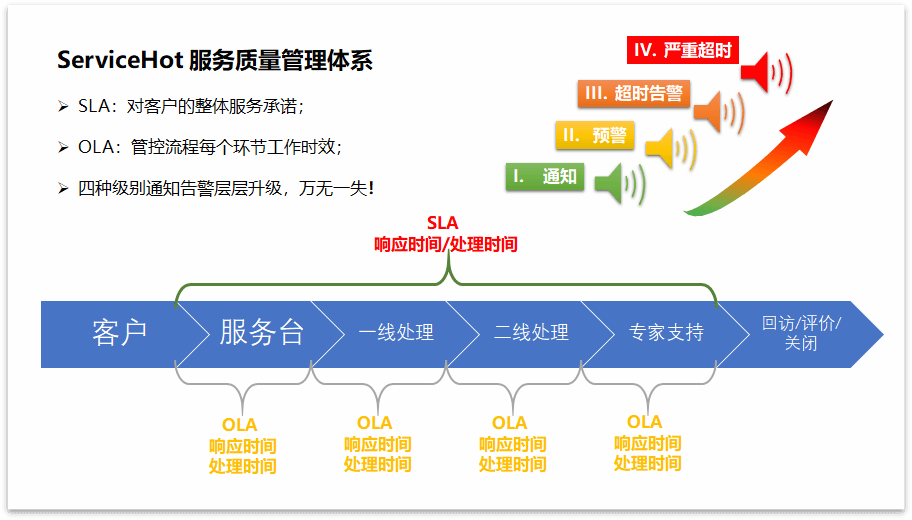 ServiceHot 服务质量管理体系

➢ SLA：对客户的整体服务承诺；

➢ OLA：管控流程每个环节工作时效；

➢ 四种级别通知告警层层升级，万无一失！

IV. 严重超时

III. 超时告警

II. 预警

I. 通知

SLA
响应时间/处理时间

客户

服务台

一线处理

二线处理

专家支持

回访/评价/关闭

OLA
响应时间
处理时间

OLA
响应时间
处理时间

OLA
响应时间
处理时间

OLA
响应时间
处理时间